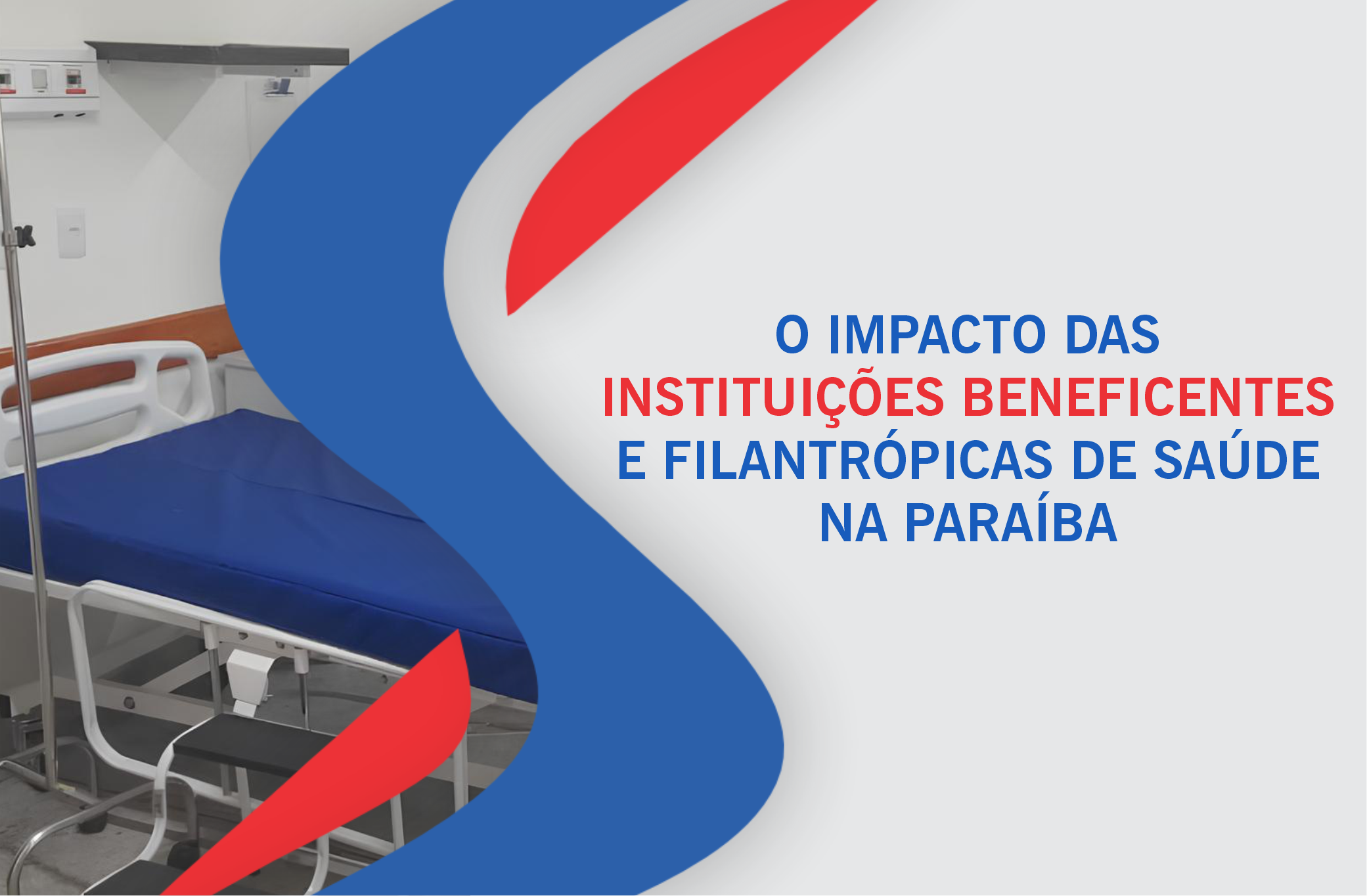 O IMPACTO DAS
INSTITUIÇÕES BENEFICENTES
E FILANTRÓPICAS DE SAÚDE
NA PARAÍBA